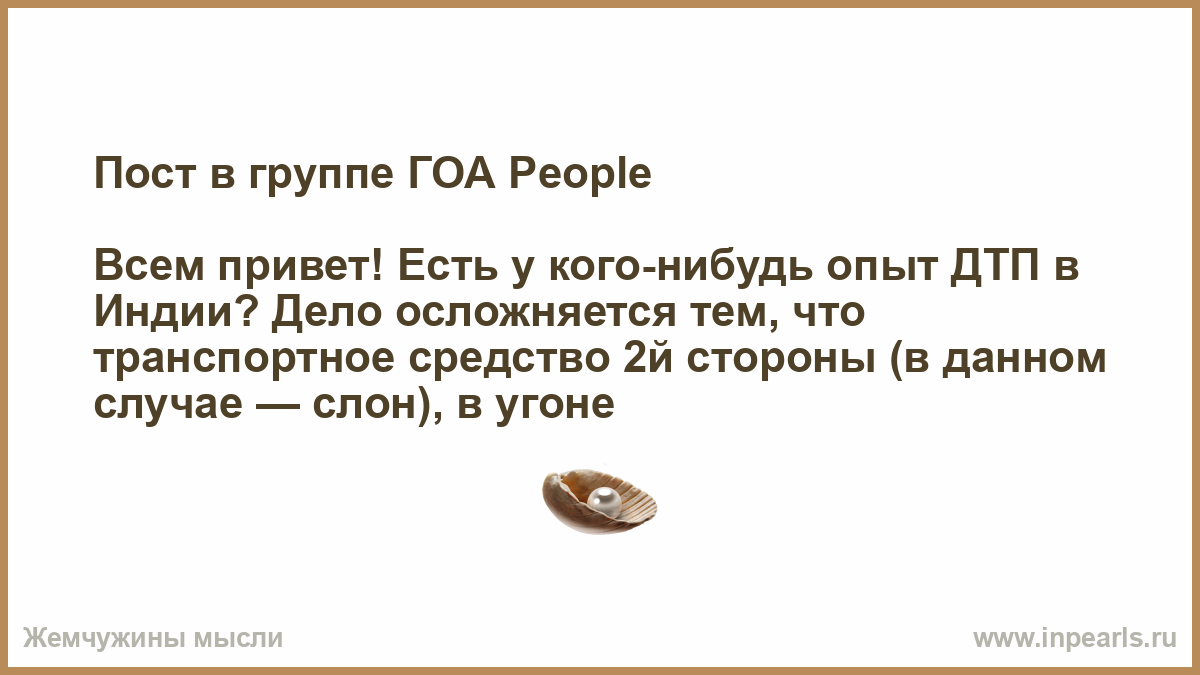 Пост в группе ГОА People

Всем привет! Есть у кого-нибудь опыт ДТП в Индии? Дело осложняется тем, что транспортное средство 2й стороны (в данном случае — слон), в угоне

Жемчужины мысли

www.inpearls.ru